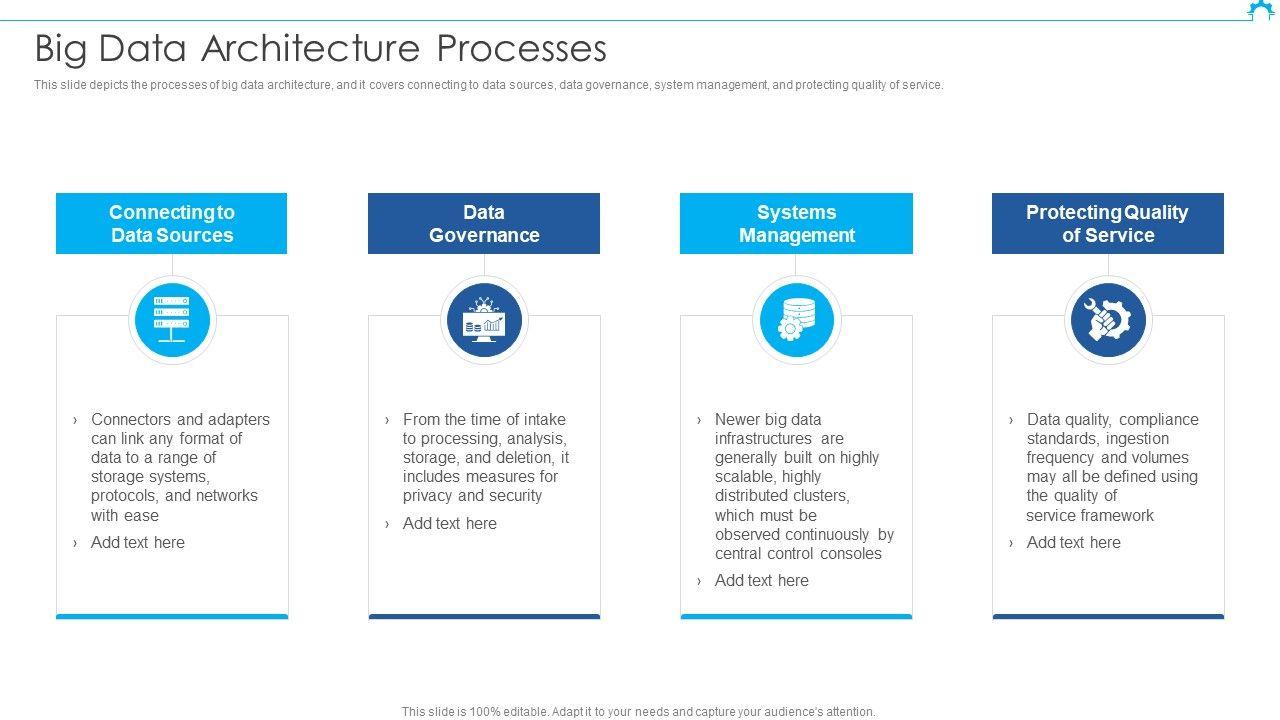 Big Data Architecture Processes

This slide depicts the processes of big data architecture, and it covers connecting to data sources, data governance, system management, and protecting quality of service.

Connecting to Data Sources

› Connectors and adapters can link any format of data to a range of storage systems, protocols, and networks with ease

› Add text here

Data Governance

› From the time of intake to processing, analysis, storage, and deletion, it includes measures for privacy and security

› Add text here

Systems Management

› Newer big data infrastructures are generally built on highly scalable, highly distributed clusters, which must be observed continuously by central control consoles

› Add text here

Protecting Quality of Service

› Data quality, compliance standards, ingestion frequency and volumes may all be defined using the quality of service framework

› Add text here

This slide is 100% editable. Adapt it to your needs and capture your audience's attention.